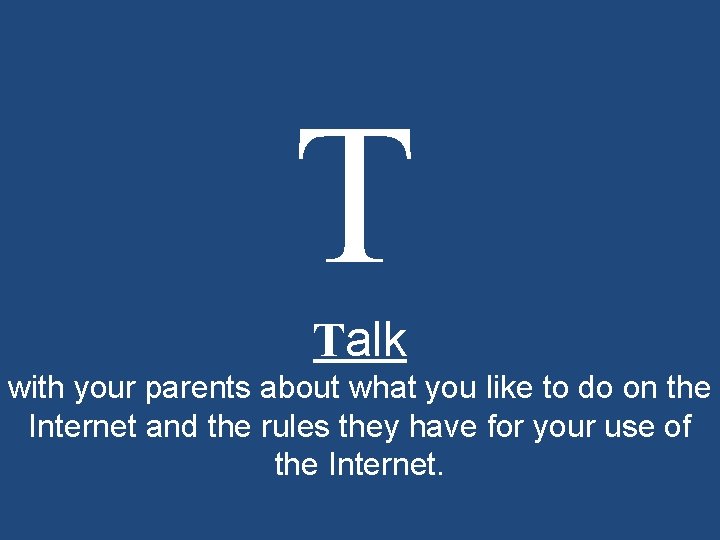 T

Talk

with your parents about what you like to do on the Internet and the rules they have for your use of the Internet.